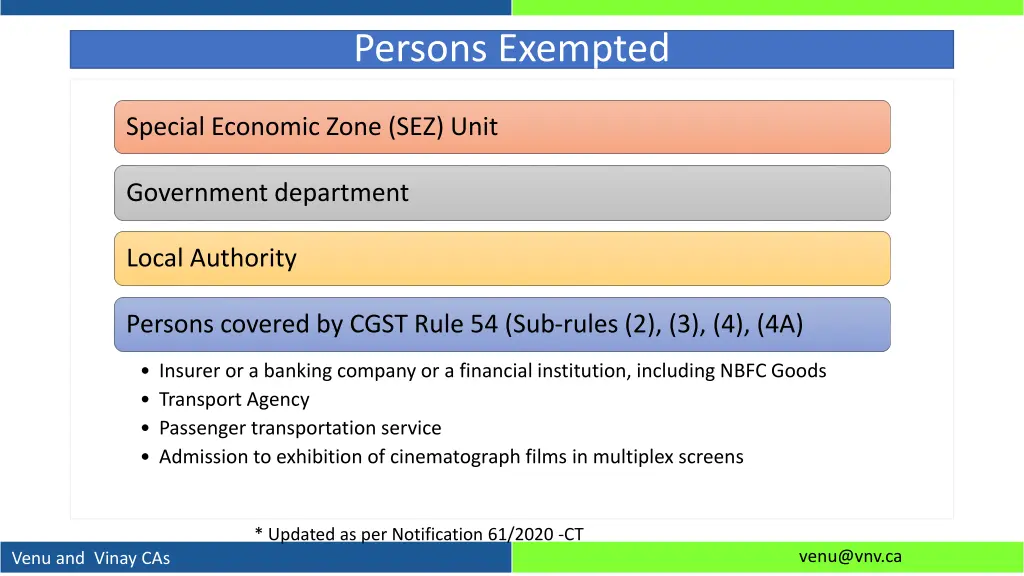 Persons Exempted

Special Economic Zone (SEZ) Unit

Government department

Local Authority

Persons covered by CGST Rule 54 (Sub-rules (2), (3), (4), (4A)

• Insurer or a banking company or a financial institution, including NBFC Goods
• Transport Agency
• Passenger transportation service
• Admission to exhibition of cinematograph films in multiplex screens

* Updated as per Notification 61/2020 -CT

Venu and Vinay CAs

venu@vnv.ca